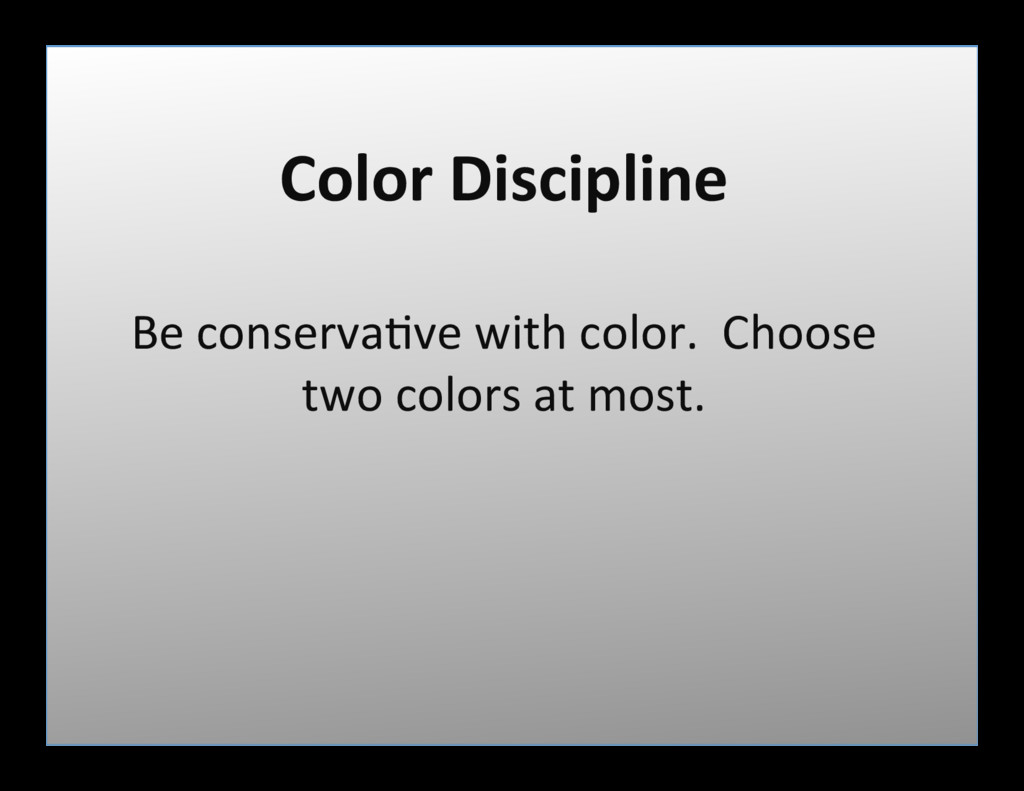 Color Discipline

Be conservative with color. Choose two colors at most.